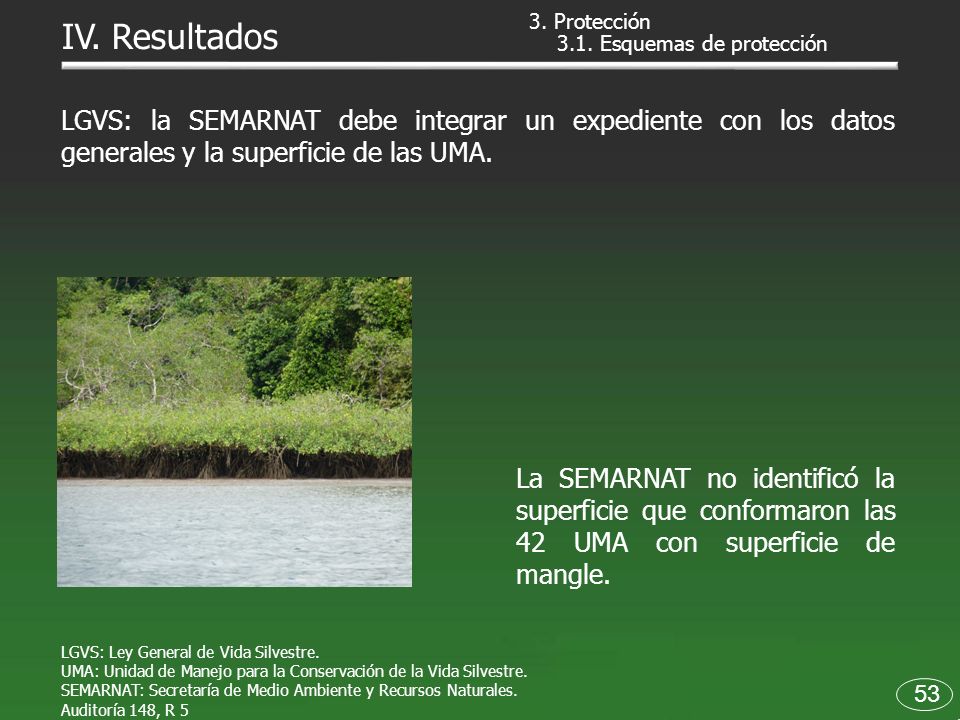 IV. Resultados

3. Protección
3.1. Esquemas de protección

LGVS: la SEMARNAT debe integrar un expediente con los datos generales y la superficie de las UMA.

La SEMARNAT no identificó la superficie que conformaron las 42 UMA con superficie de mangle.

LGVS: Ley General de Vida Silvestre.
UMA: Unidad de Manejo para la Conservación de la Vida Silvestre.
SEMARNAT: Secretaría de Medio Ambiente y Recursos Naturales.
Auditoría 148, R 5

53